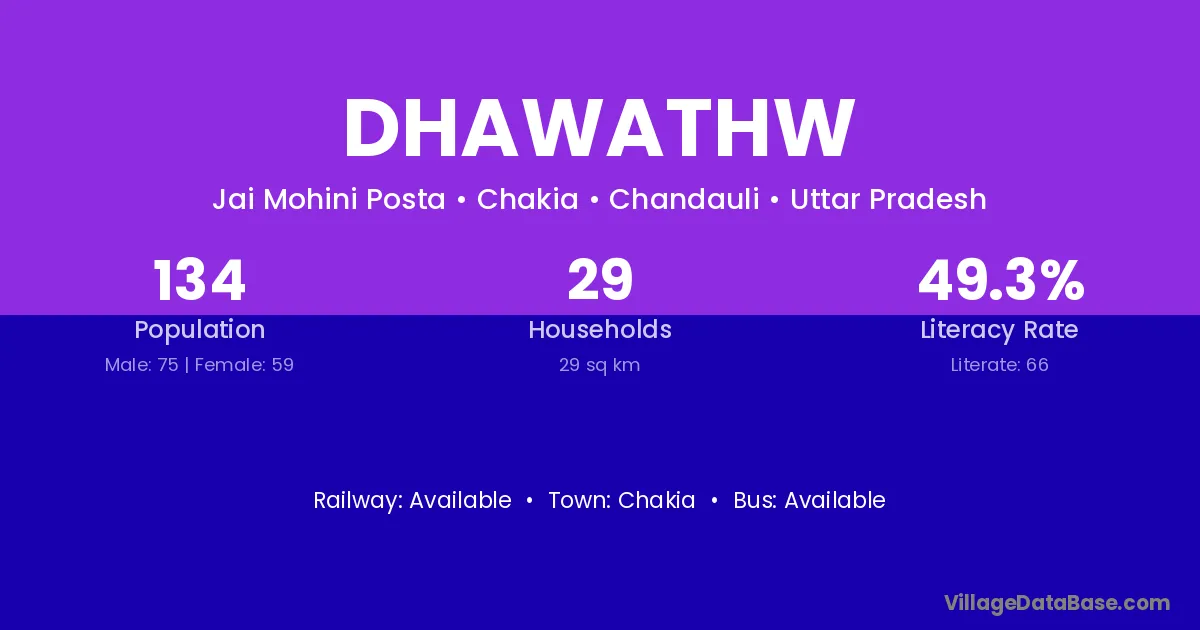 DHAWATHW

Jai Mohini Posta • Chakia • Chandauli • Uttar Pradesh

134
Population
Male: 75 | Female: 59

29
Households
29 sq km

49.3%
Literacy Rate
Literate: 66

Railway: Available • Town: Chakia • Bus: Available

VillageDataBase.com